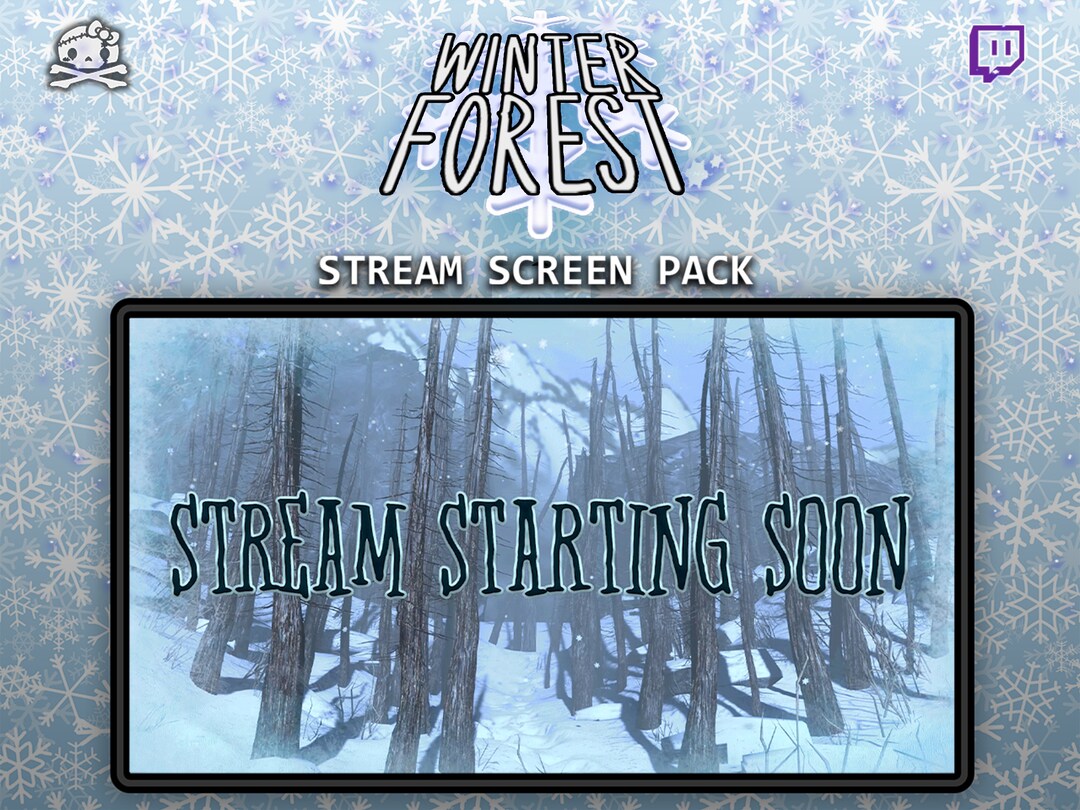 WINTER FOREST

STREAM SCREEN PACK

STREAM STARTING SOON